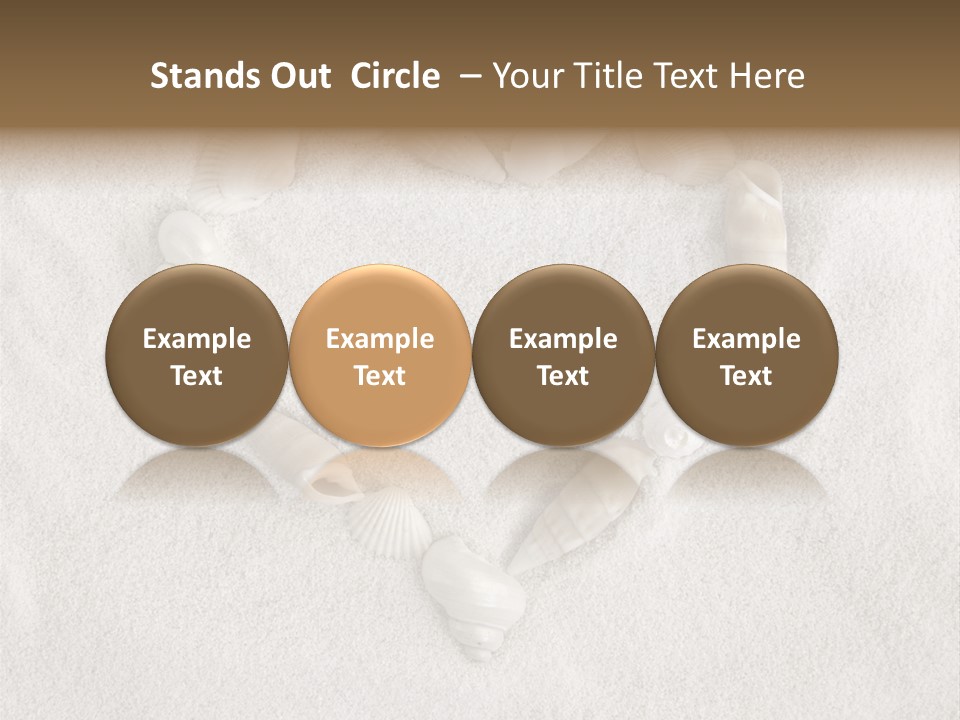 Stands Out Circle – Your Title Text Here

Example Text

Example Text

Example Text

Example Text